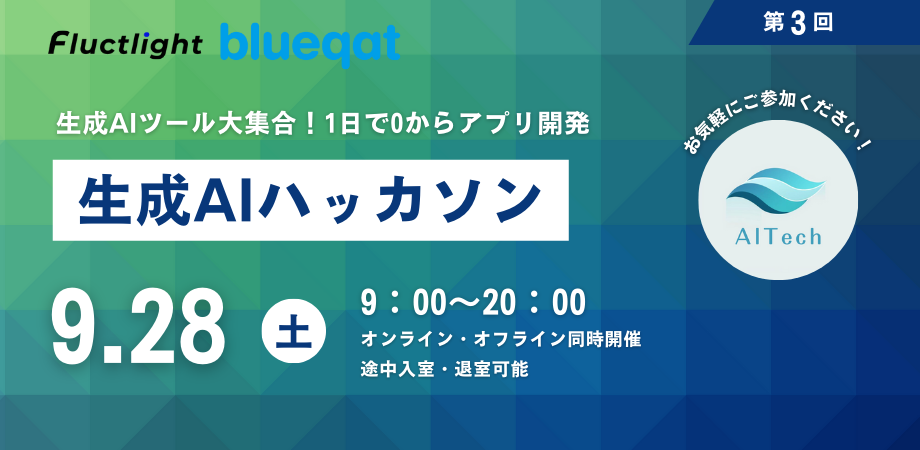 Fluctlight blueqat

第3回

生成AIツール大集合！1日で0からアプリ開発

生成AIハッカソン

お気軽にご参加ください！

AITech

9.28 土

9：00〜20：00
オンライン・オフライン同時開催
途中入室・退室可能